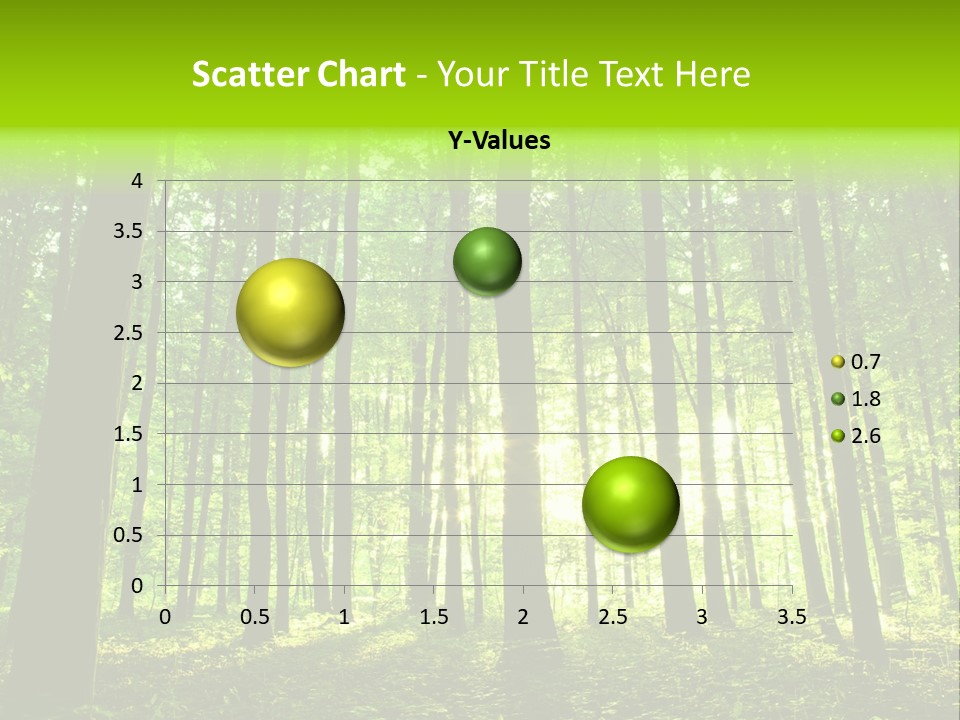 Scatter Chart - Your Title Text Here

Y-Values

4
3.5
3
2.5
2
1.5
1
0.5
0

0 0.5 1 1.5 2 2.5 3 3.5

0.7
1.8
2.6